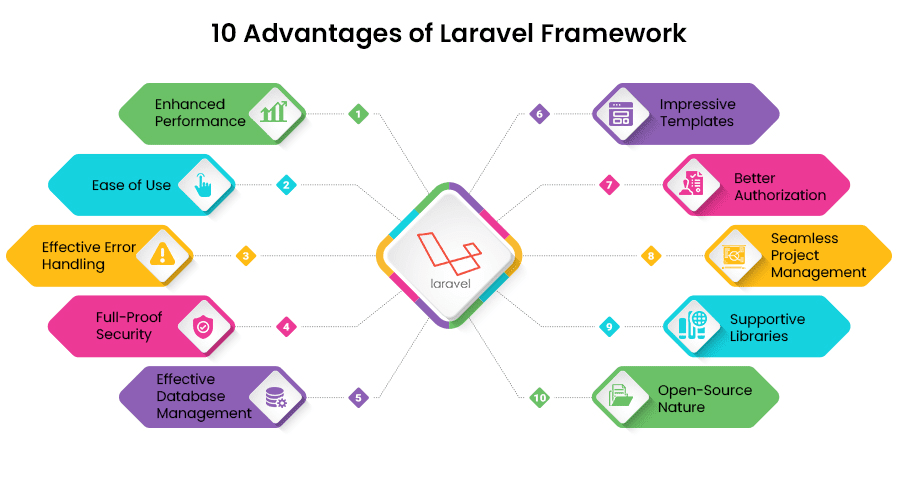 10 Advantages of Laravel Framework

Enhanced Performance
1

Ease of Use
2

Effective Error Handling
3

Full-Proof Security
4

Effective Database Management
5

laravel

6
Impressive Templates

7
Better Authorization

8
Seamless Project Management

9
Supportive Libraries

10
Open-Source Nature